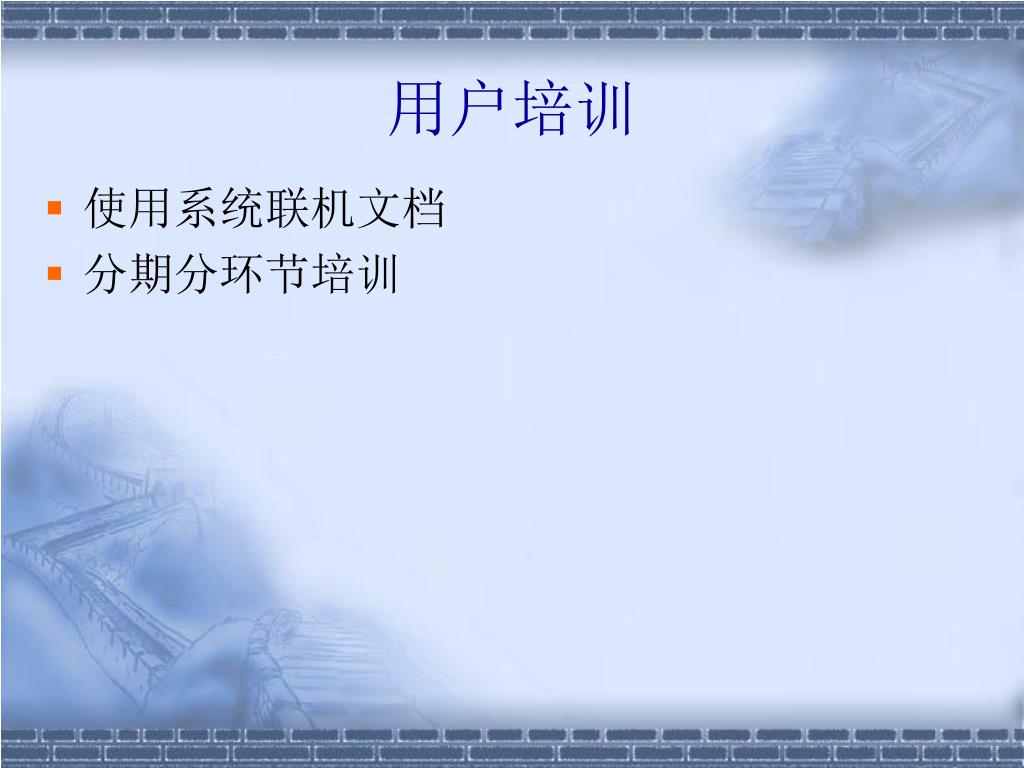 用户培训

- 使用系统联机文档
- 分期分环节培训